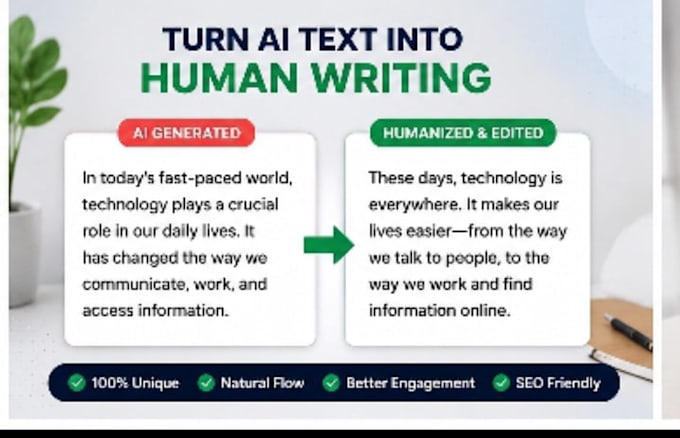 TURN AI TEXT INTO
HUMAN WRITING

AI GENERATED

In today's fast-paced world, technology plays a crucial role in our daily lives. It has changed the way we communicate, work, and access information.

HUMANIZED & EDITED

These days, technology is everywhere. It makes our lives easier—from the way we talk to people, to the way we work and find information online.

100% Unique
Natural Flow
Better Engagement
SEO Friendly